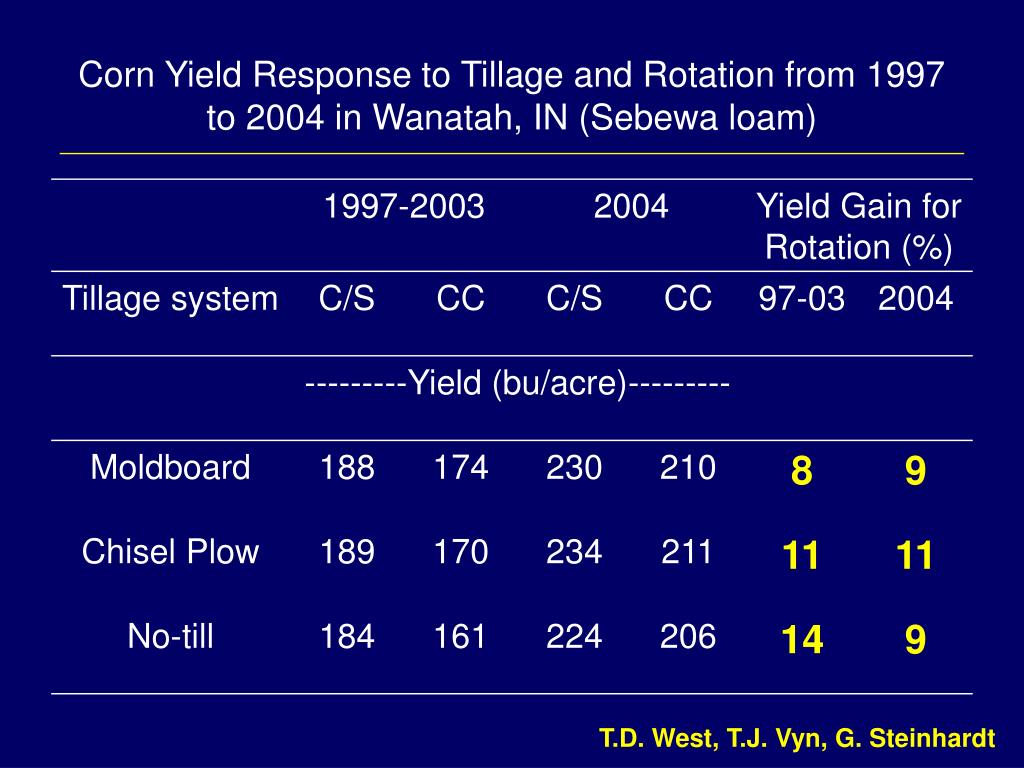 Corn Yield Response to Tillage and Rotation from 1997 to 2004 in Wanatah, IN (Sebewa loam)

| | 1997-2003 | | 2004 | | Yield Gain for Rotation (%) | |
|---|---|---|---|---|---|---|
| Tillage system | C/S | CC | C/S | CC | 97-03 | 2004 |
| | ---------Yield (bu/acre)--------- | | | | | |
| Moldboard | 188 | 174 | 230 | 210 | 8 | 9 |
| Chisel Plow | 189 | 170 | 234 | 211 | 11 | 11 |
| No-till | 184 | 161 | 224 | 206 | 14 | 9 |

T.D. West, T.J. Vyn, G. Steinhardt